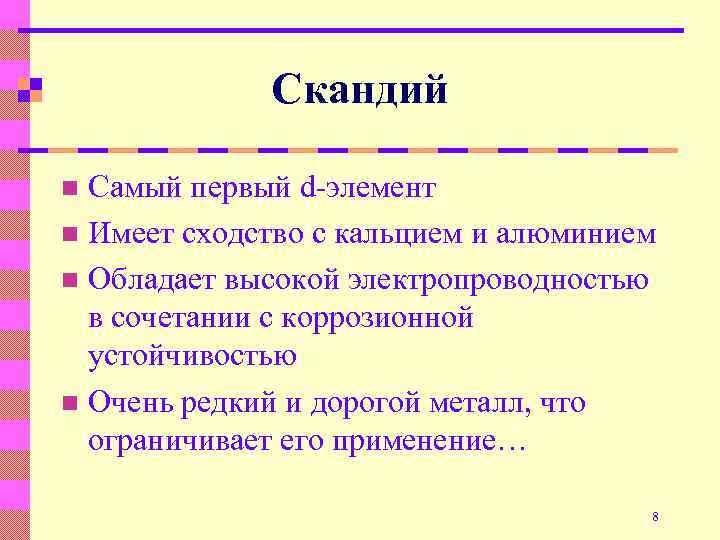 Скандий

Самый первый d-элемент

Имеет сходство с кальцием и алюминием

Обладает высокой электропроводностью в сочетании с коррозионной устойчивостью

Очень редкий и дорогой металл, что ограничивает его применение…

8